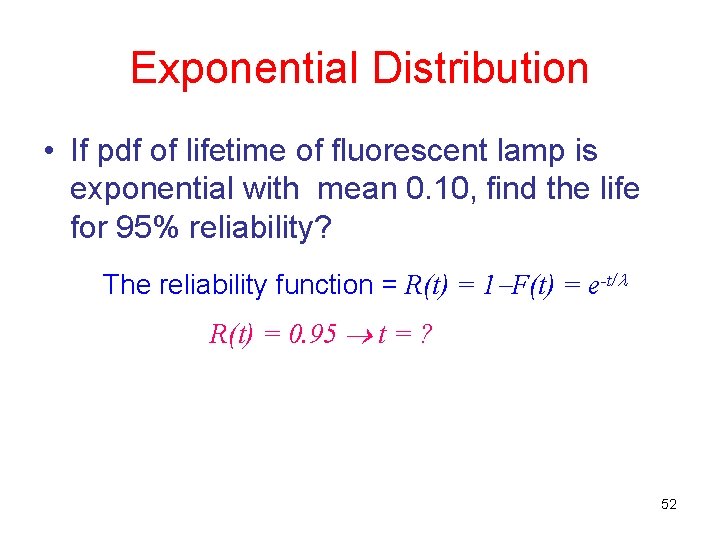 Exponential Distribution

• If pdf of lifetime of fluorescent lamp is exponential with mean 0.10, find the life for 95% reliability?

The reliability function = $R(t) = 1 - F(t) = e^{-t/\lambda}$

$R(t) = 0.95 \rightarrow t = ?$

52